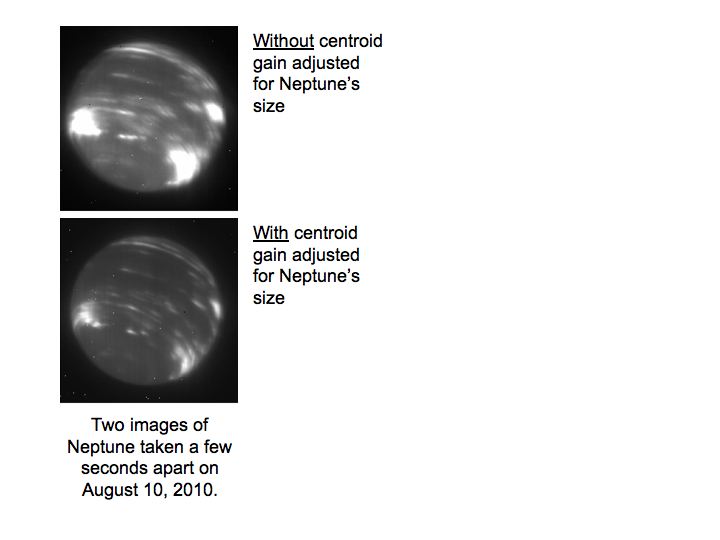 Without centroid gain adjusted for Neptune's size

With centroid gain adjusted for Neptune's size

Two images of Neptune taken a few seconds apart on August 10, 2010.